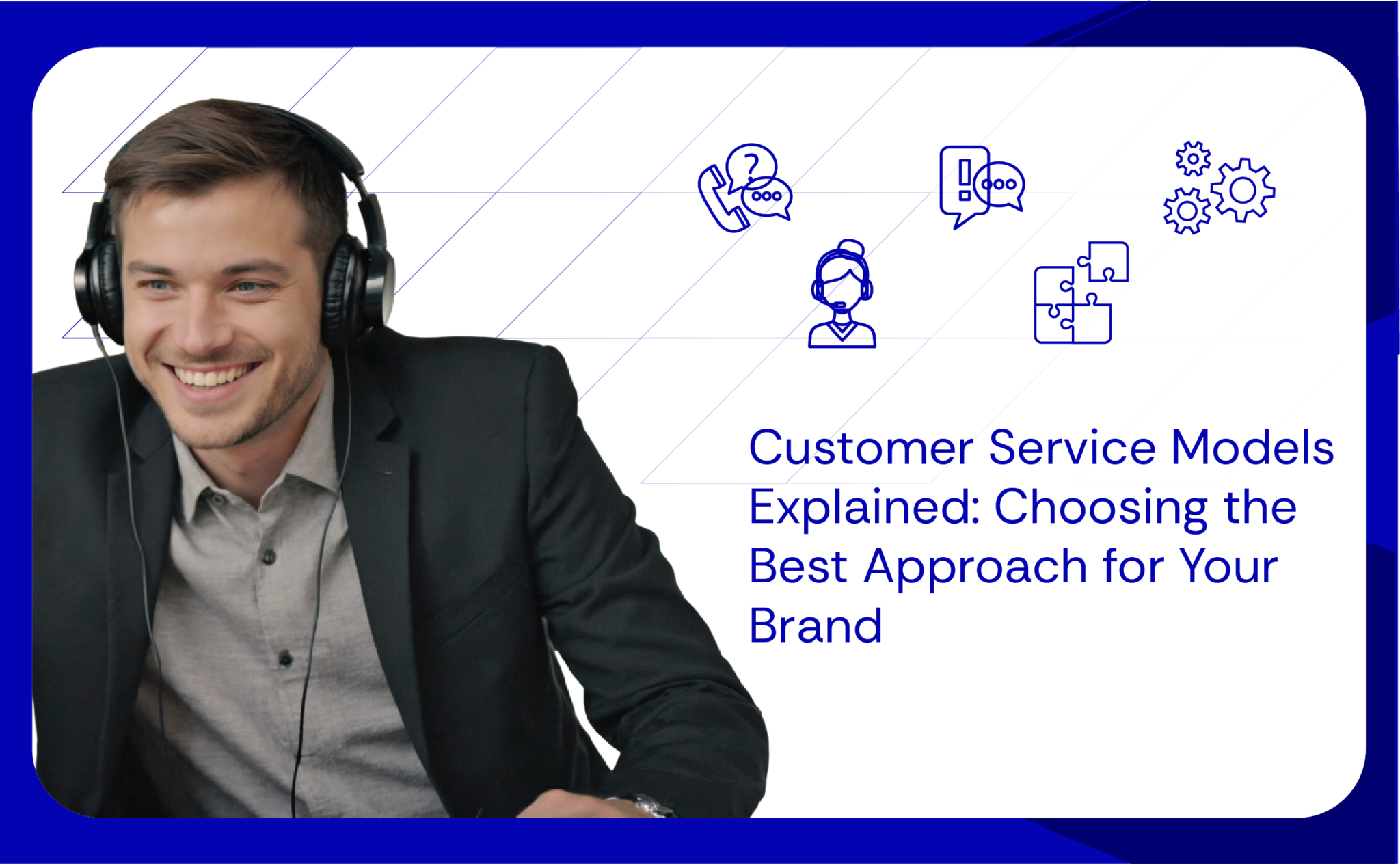 Customer Service Models Explained: Choosing the Best Approach for Your Brand